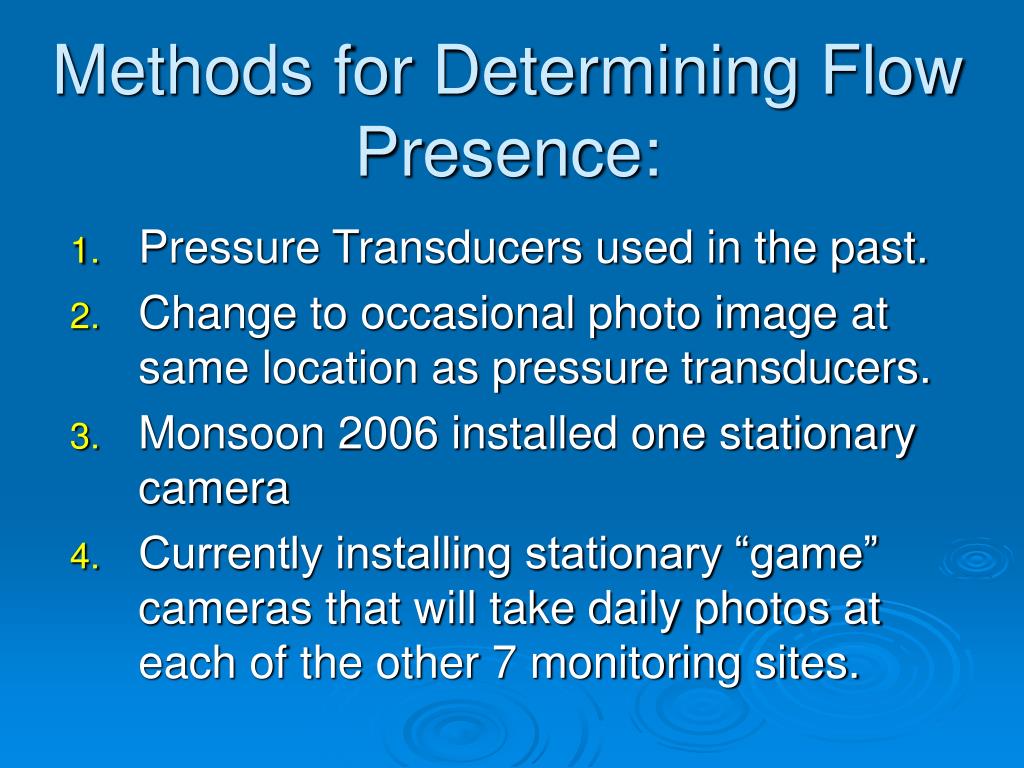 Methods for Determining Flow Presence:

1. Pressure Transducers used in the past.
2. Change to occasional photo image at same location as pressure transducers.
3. Monsoon 2006 installed one stationary camera
4. Currently installing stationary “game” cameras that will take daily photos at each of the other 7 monitoring sites.